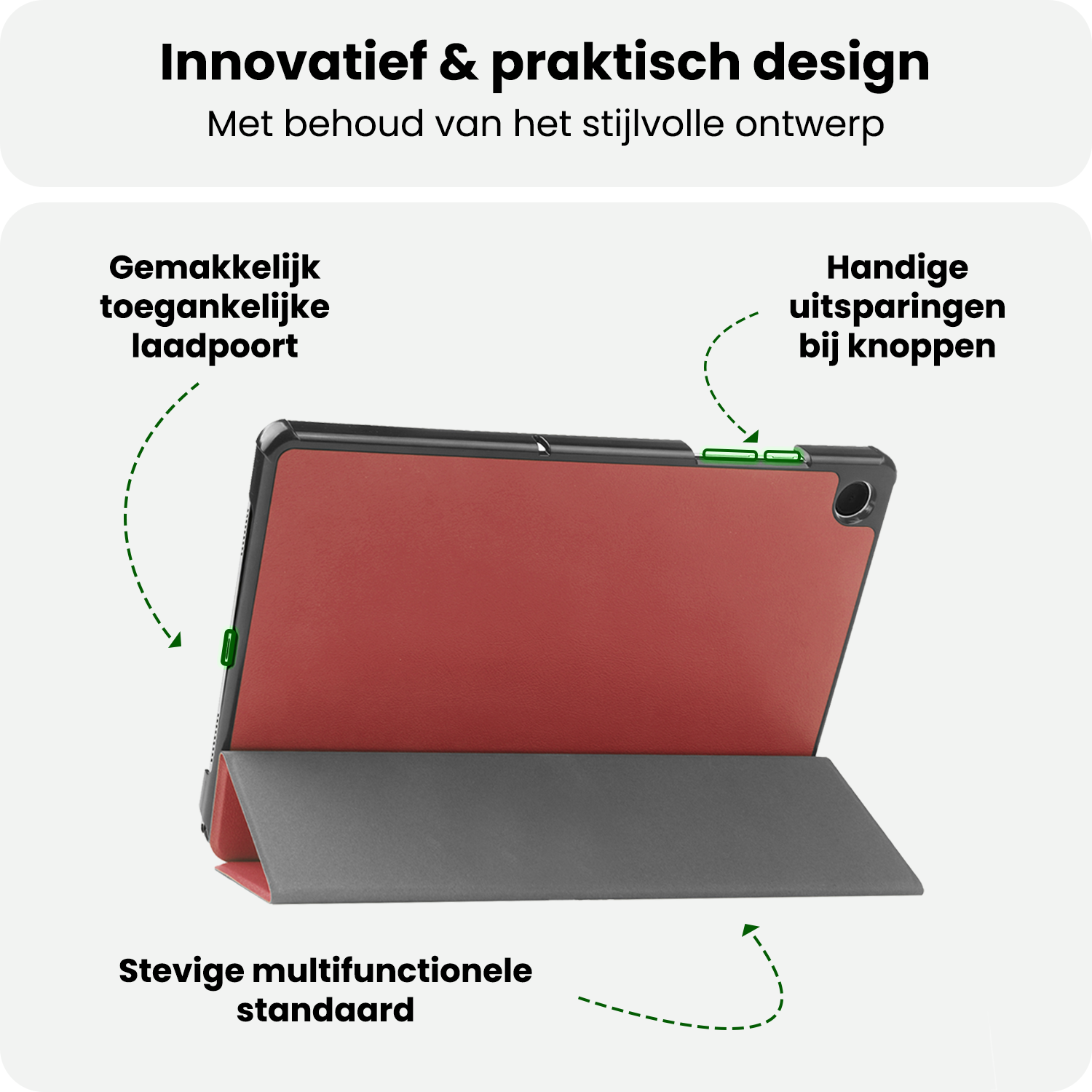 Innovatief & praktisch design
Met behoud van het stijlvolle ontwerp

Gemakkelijk toegankelijke laadpoort

Handige uitsparingen bij knoppen

Stevige multifunctionele standaard